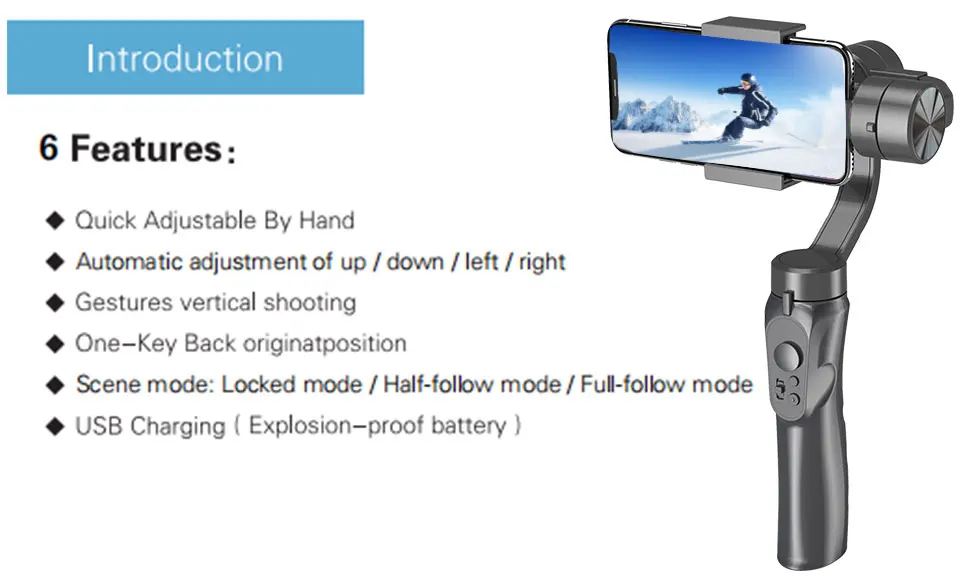 Introduction

6 Features:

◆ Quick Adjustable By Hand
◆ Automatic adjustment of up / down / left / right
◆ Gestures vertical shooting
◆ One–Key Back originatposition
◆ Scene mode: Locked mode / Half-follow mode / Full-follow mode
◆ USB Charging ( Explosion–proof battery )